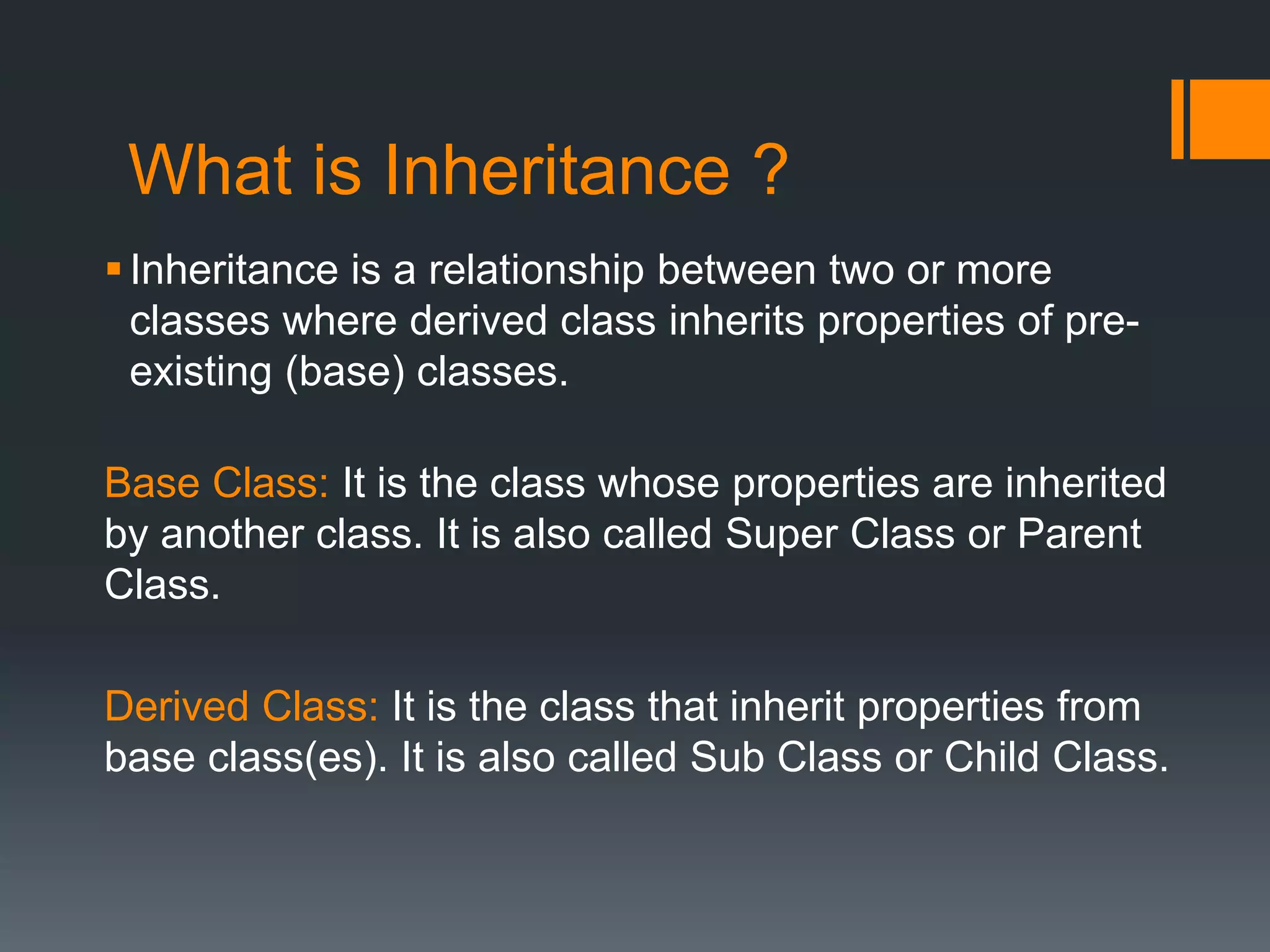 What is Inheritance ?

▪ Inheritance is a relationship between two or more classes where derived class inherits properties of pre-existing (base) classes.

Base Class: It is the class whose properties are inherited by another class. It is also called Super Class or Parent Class.

Derived Class: It is the class that inherit properties from base class(es). It is also called Sub Class or Child Class.